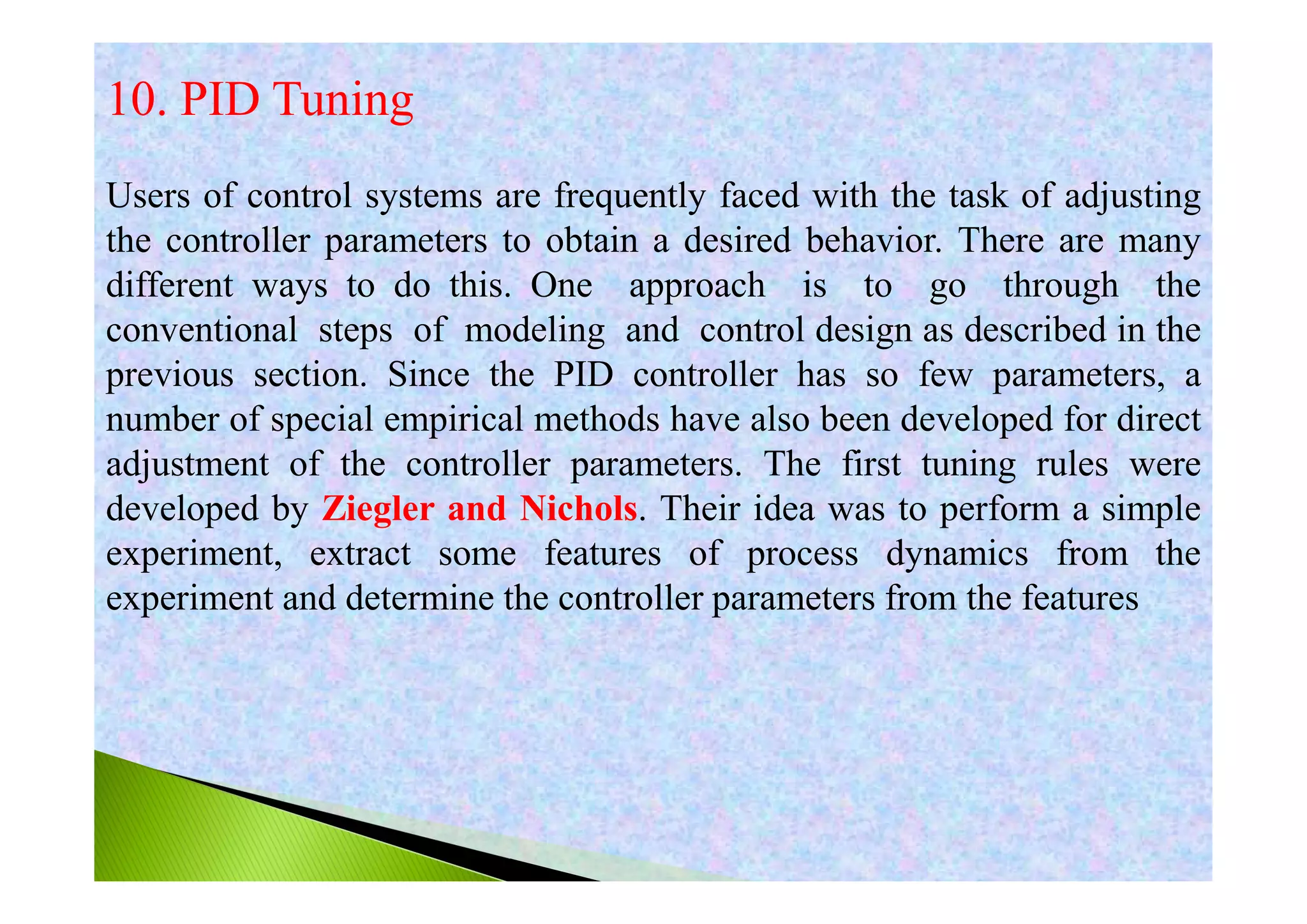 10. PID Tuning

Users of control systems are frequently faced with the task of adjusting the controller parameters to obtain a desired behavior. There are many different ways to do this. One approach is to go through the conventional steps of modeling and control design as described in the previous section. Since the PID controller has so few parameters, a number of special empirical methods have also been developed for direct adjustment of the controller parameters. The first tuning rules were developed by Ziegler and Nichols. Their idea was to perform a simple experiment, extract some features of process dynamics from the experiment and determine the controller parameters from the features